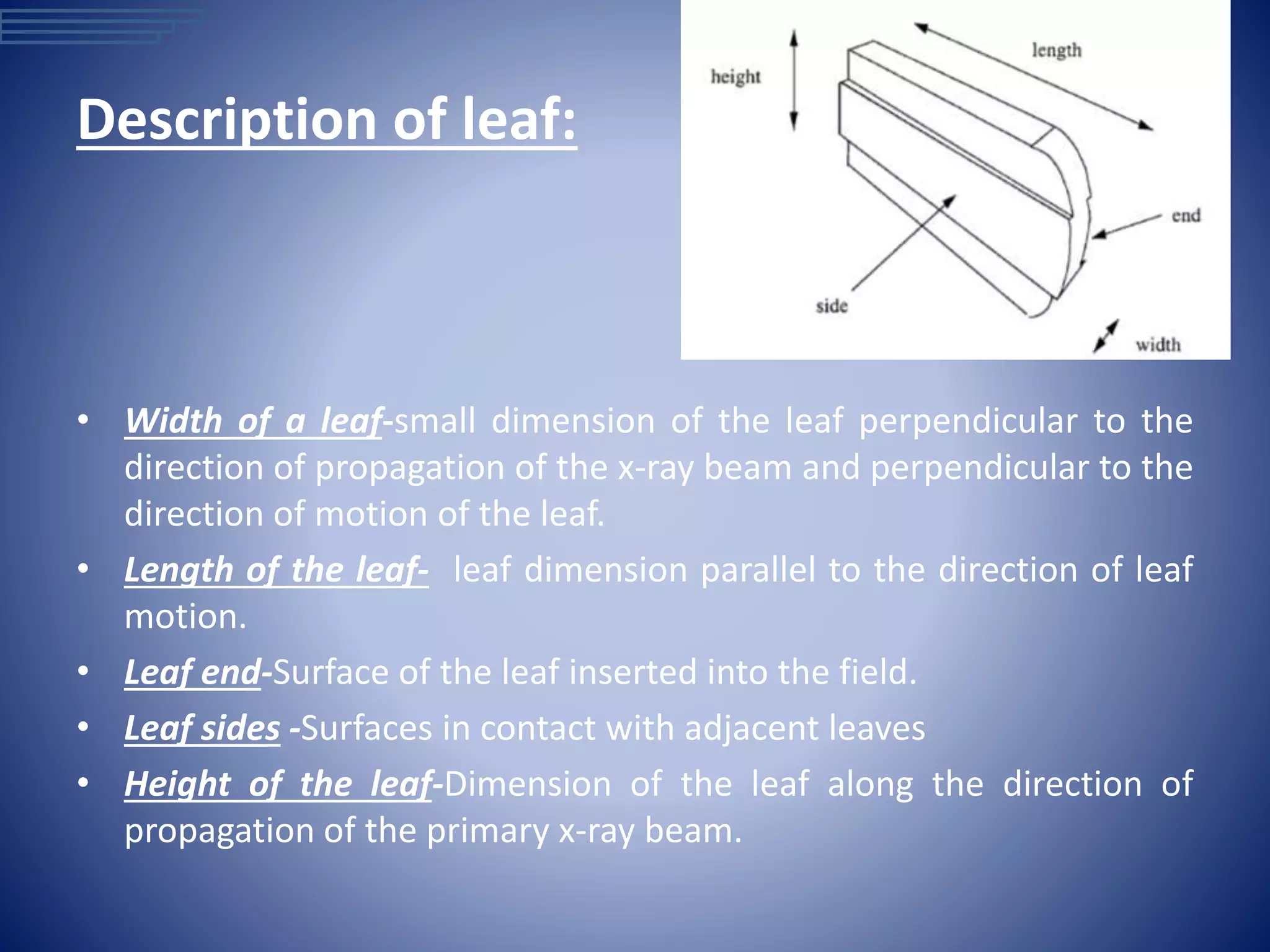 Description of leaf:

height

length

end

side

width

• Width of a leaf-small dimension of the leaf perpendicular to the direction of propagation of the x-ray beam and perpendicular to the direction of motion of the leaf.

• Length of the leaf- leaf dimension parallel to the direction of leaf motion.

• Leaf end-Surface of the leaf inserted into the field.

• Leaf sides -Surfaces in contact with adjacent leaves

• Height of the leaf-Dimension of the leaf along the direction of propagation of the primary x-ray beam.